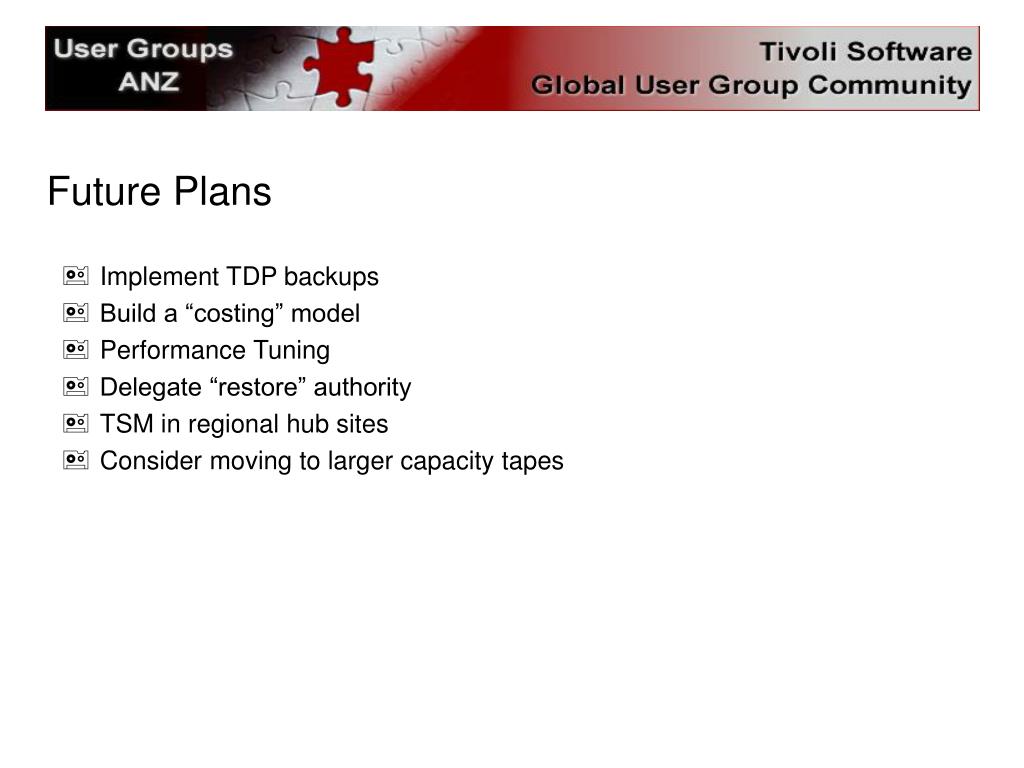 User Groups
ANZ

Tivoli Software
Global User Group Community

Future Plans

Implement TDP backups
Build a “costing” model
Performance Tuning
Delegate “restore” authority
TSM in regional hub sites
Consider moving to larger capacity tapes